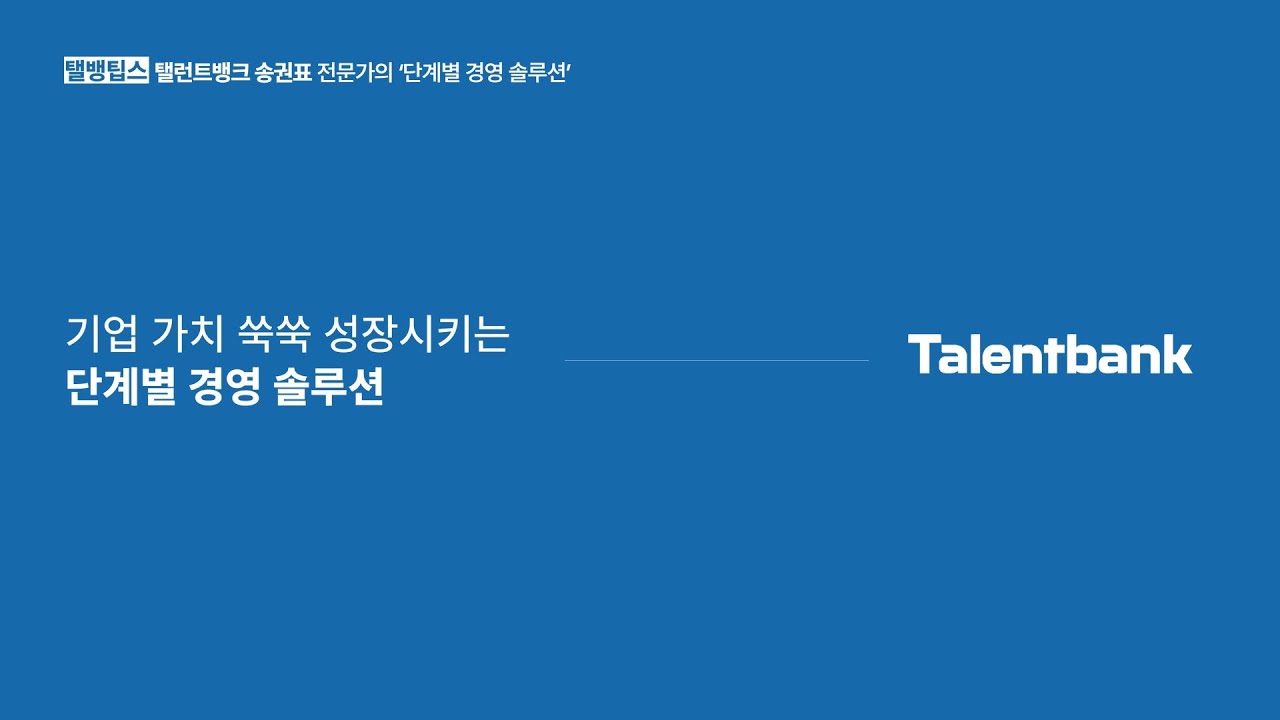 탤뱅팁스 탤런트뱅크 송권표 전문가의 '단계별 경영 솔루션'

기업 가치 쑥쑥 성장시키는
단계별 경영 솔루션

Talentbank